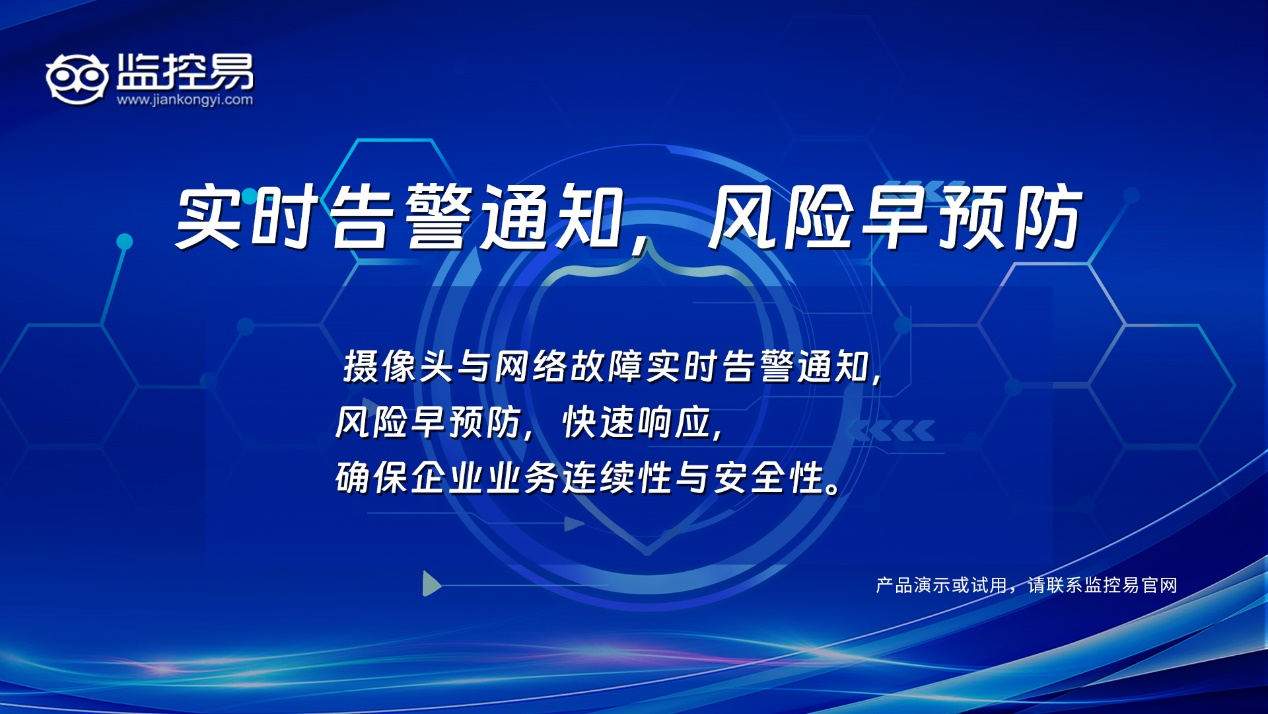 监控易
www.jiankongyi.com

实时告警通知，风险早预防

摄像头与网络故障实时告警通知，
风险早预防，快速响应，
确保企业业务连续性与安全性。

产品演示或试用，请联系监控易官网